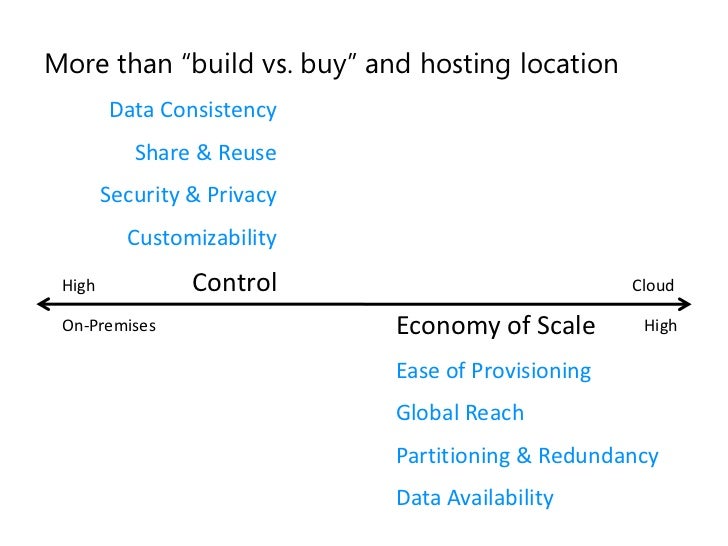 More than “build vs. buy” and hosting location

Data Consistency

Share & Reuse

Security & Privacy

Customizability

High

Control

Cloud

On-Premises

Economy of Scale

High

Ease of Provisioning

Global Reach

Partitioning & Redundancy

Data Availability